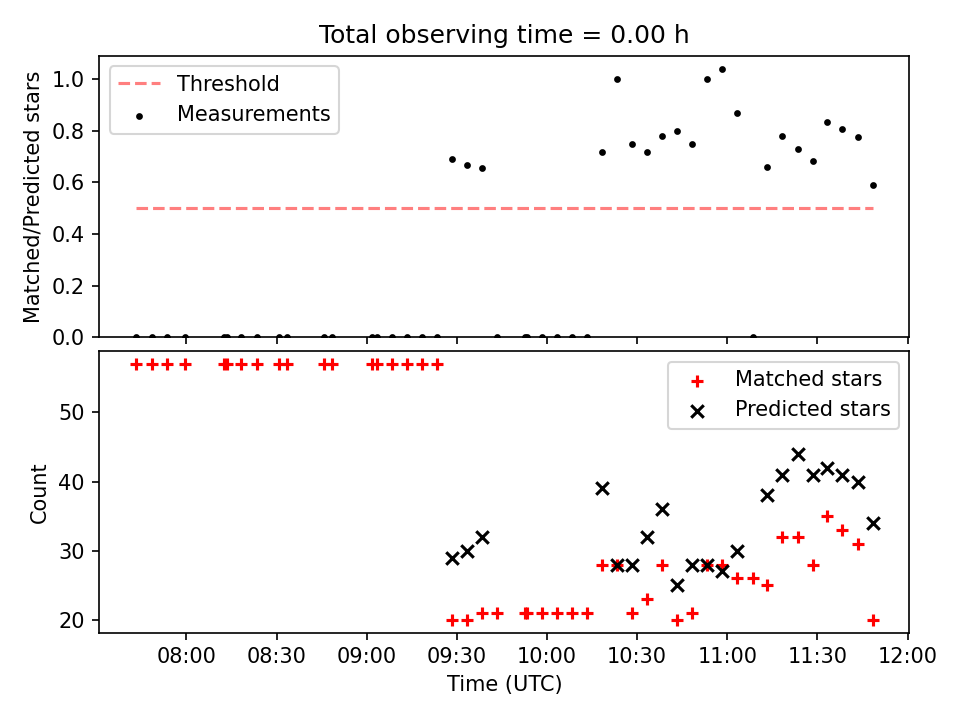 Total observing time = 0.00 h

Threshold
Measurements

Matched/Predicted stars

1.0
0.8
0.6
0.4
0.2
0.0

Matched stars
Predicted stars

Count

50
40
30
20

08:00
08:30
09:00
09:30
10:00
10:30
11:00
11:30
12:00

Time (UTC)